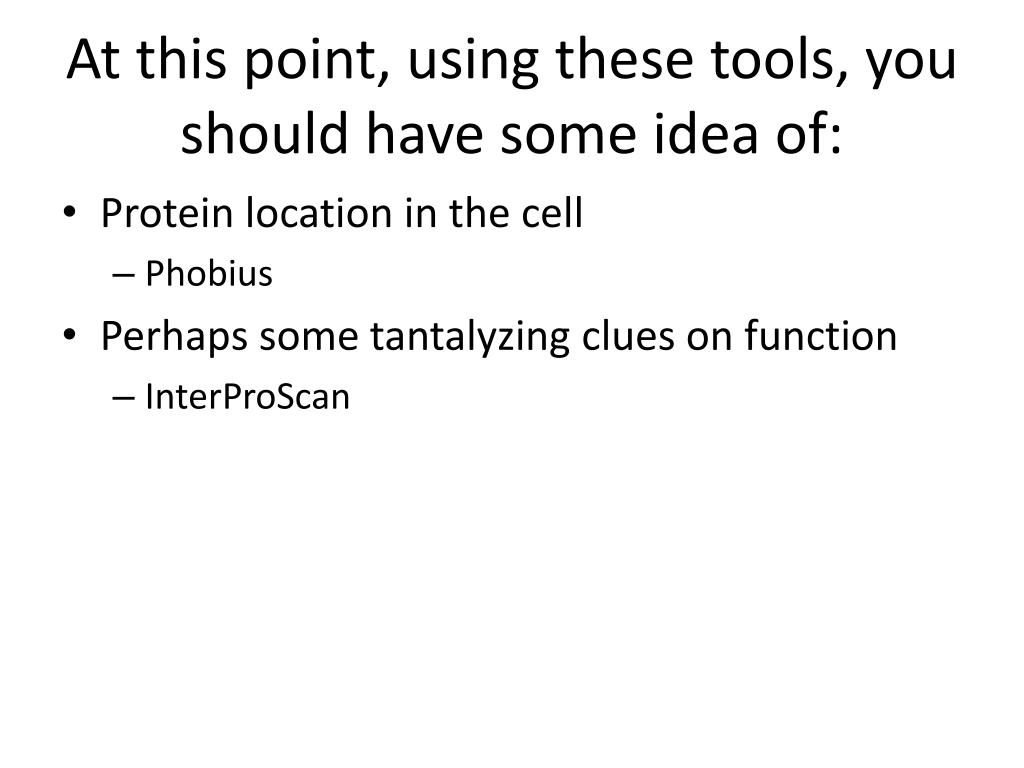 At this point, using these tools, you should have some idea of:

• Protein location in the cell
– Phobius
• Perhaps some tantalyzing clues on function
– InterProScan